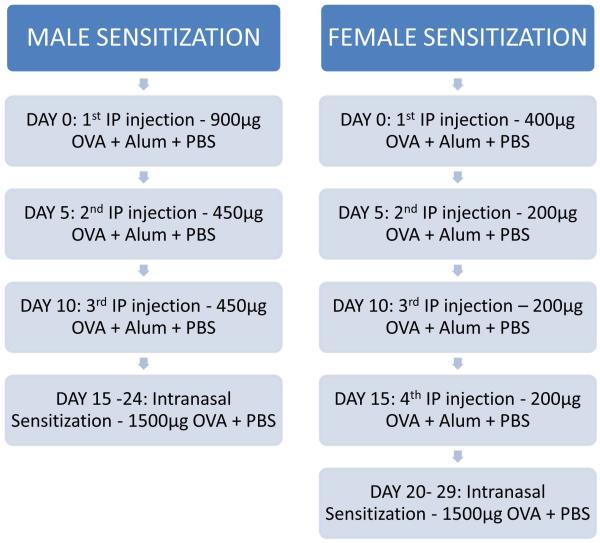 MALE SENSITIZATION

DAY 0: 1$^{st}$ IP injection - 900µg OVA + Alum + PBS

DAY 5: 2$^{nd}$ IP injection - 450µg OVA + Alum + PBS

DAY 10: 3$^{rd}$ IP injection - 450µg OVA + Alum + PBS

DAY 15 -24: Intranasal Sensitization - 1500µg OVA + PBS

FEMALE SENSITIZATION

DAY 0: 1$^{st}$ IP injection - 400µg OVA + Alum + PBS

DAY 5: 2$^{nd}$ IP injection - 200µg OVA + Alum + PBS

DAY 10: 3$^{rd}$ IP injection – 200µg OVA + Alum + PBS

DAY 15: 4$^{th}$ IP injection - 200µg OVA + Alum + PBS

DAY 20- 29: Intranasal Sensitization - 1500µg OVA + PBS